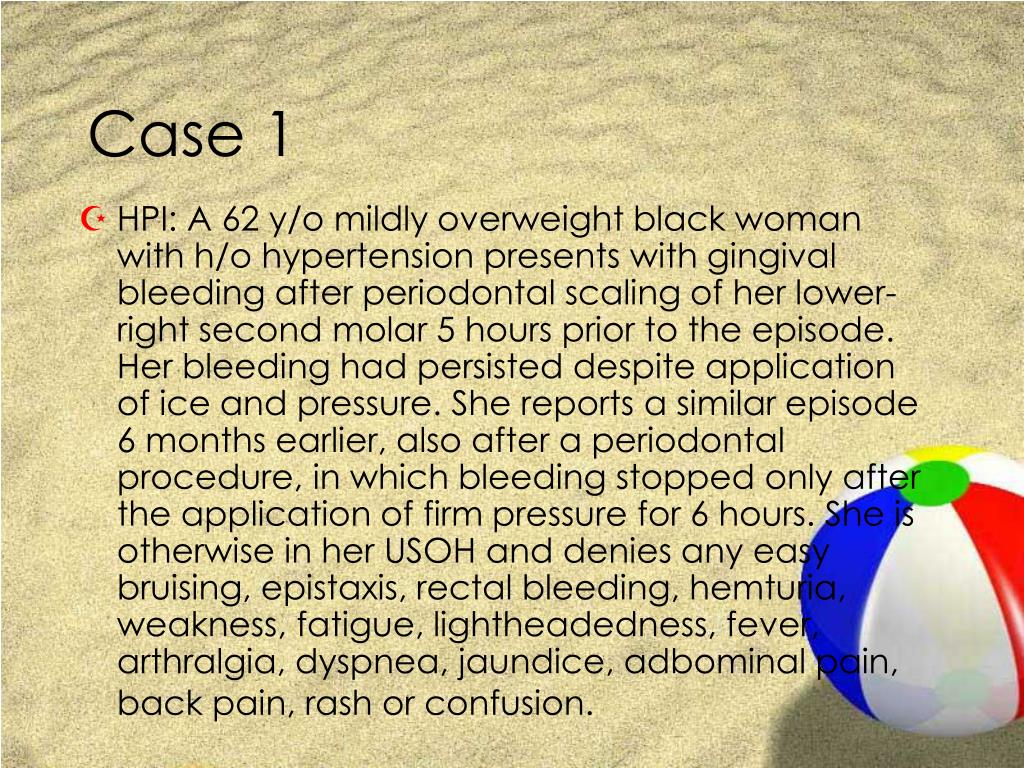 Case 1

HPI: A 62 y/o mildly overweight black woman with h/o hypertension presents with gingival bleeding after periodontal scaling of her lower-right second molar 5 hours prior to the episode. Her bleeding had persisted despite application of ice and pressure. She reports a similar episode 6 months earlier, also after a periodontal procedure, in which bleeding stopped only after the application of firm pressure for 6 hours. She is otherwise in her USOH and denies any easy bruising, epistaxis, rectal bleeding, hemturia, weakness, fatigue, lightheadedness, fever, arthralgia, dyspnea, jaundice, adbominal pain, back pain, rash or confusion.